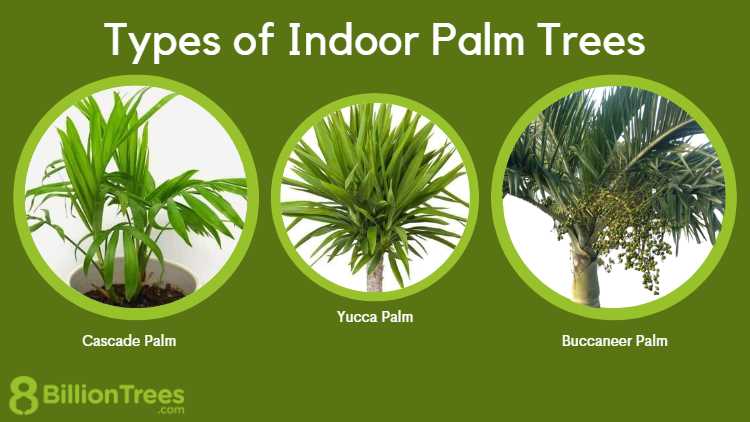 Types of Indoor Palm Trees

Cascade Palm

Yucca Palm

Buccaneer Palm

8 BillionTrees .com